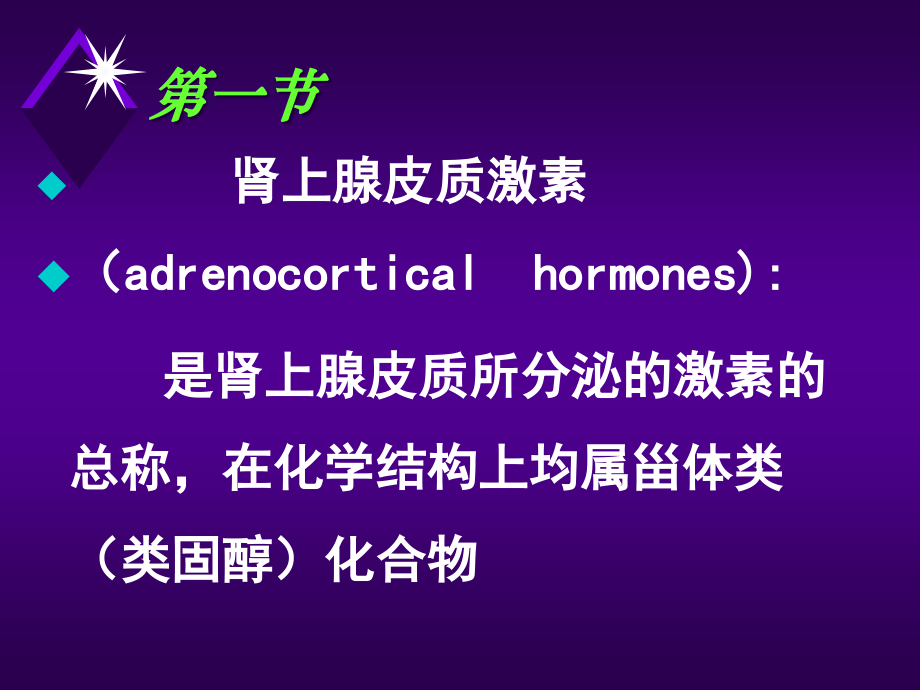 第一节

肾上腺皮质激素

（adrenocortical hormones）：

是肾上腺皮质所分泌的激素的总称，在化学结构上均属甾体类（类固醇）化合物